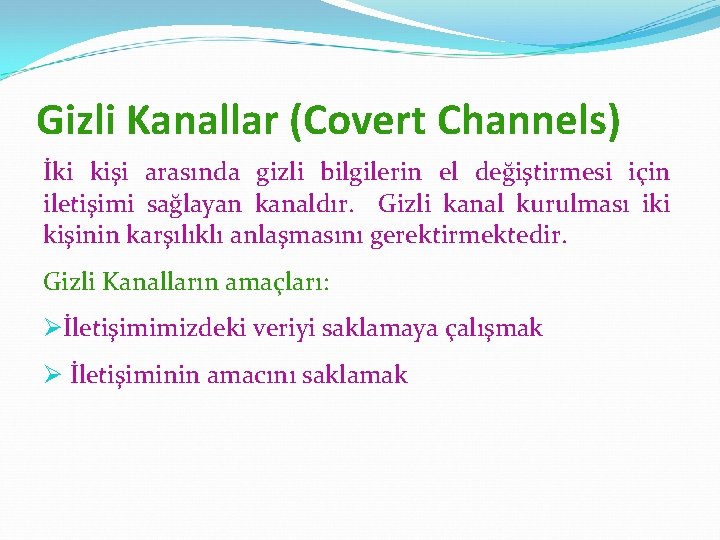 Gizli Kanallar (Covert Channels)

İki kişi arasında gizli bilgilerin el değiştirmesi için iletişimi sağlayan kanaldır. Gizli kanal kurulması iki kişinin karşılıklı anlaşmasını gerektirmektedir.

Gizli Kanalların amaçları:

➢İletişimimizdeki veriyi saklamaya çalışmak

➢ İletişiminin amacını saklamak